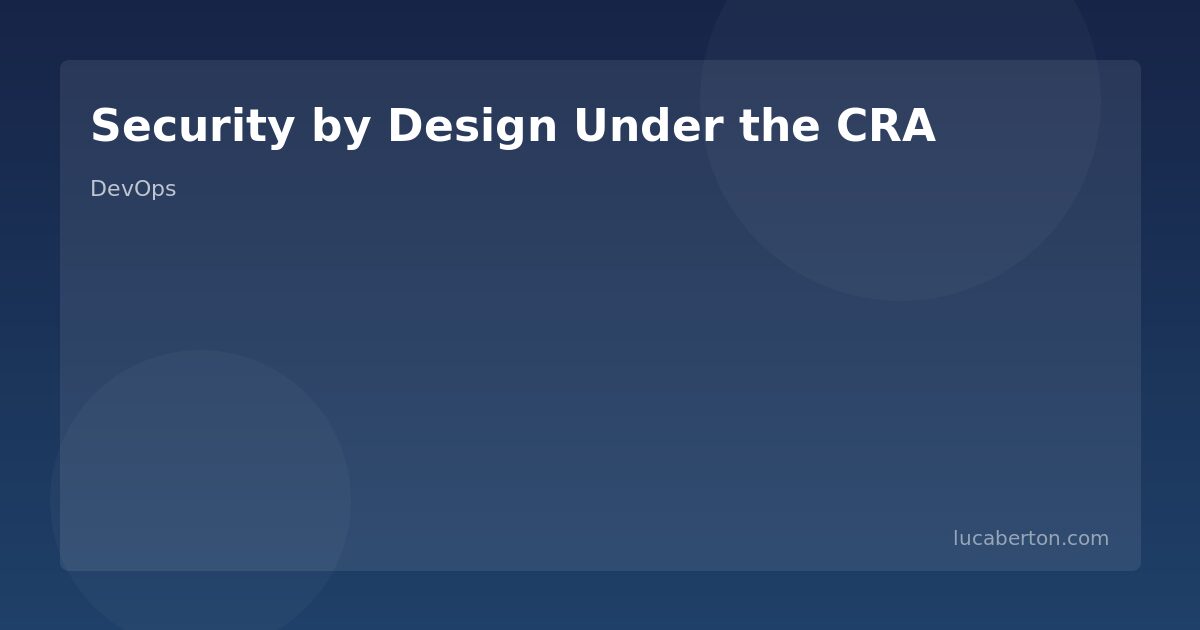 Security by Design Under the CRA

DevOps

lucaberton.com